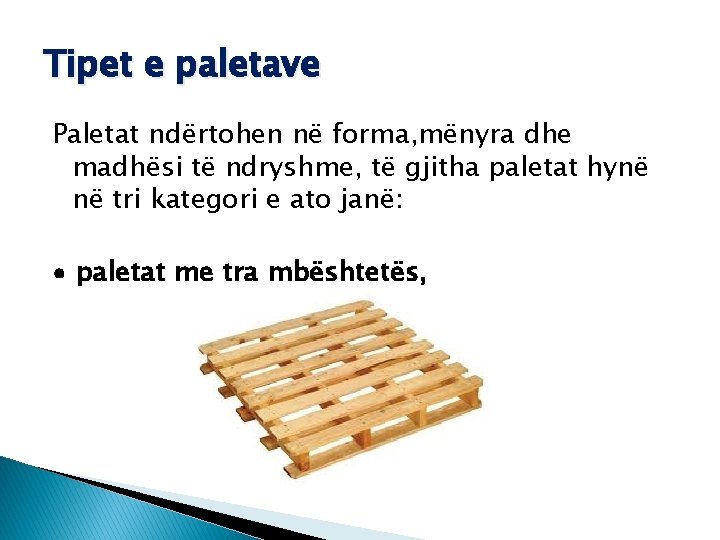 Tipet e paletave

Paletat ndërtohen në forma,mënyra dhe madhësi të ndryshme, të gjitha paletat hynë në tri kategori e ato janë:

• paletat me tra mbështetës,